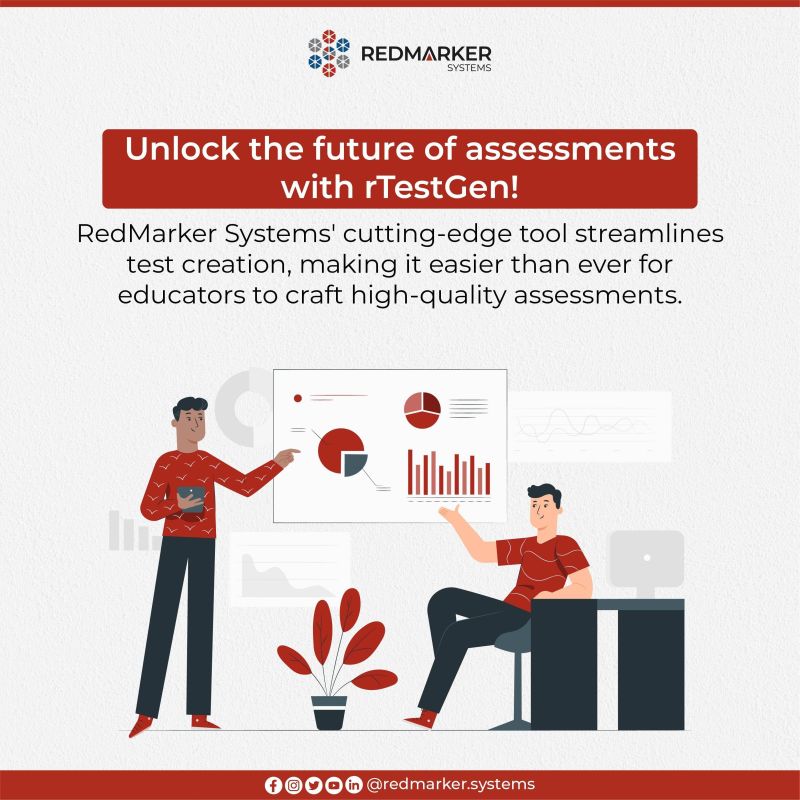 REDMARKER
SYSTEMS

Unlock the future of assessments with rTestGen!

RedMarker Systems' cutting-edge tool streamlines test creation, making it easier than ever for educators to craft high-quality assessments.

@redmarker.systems